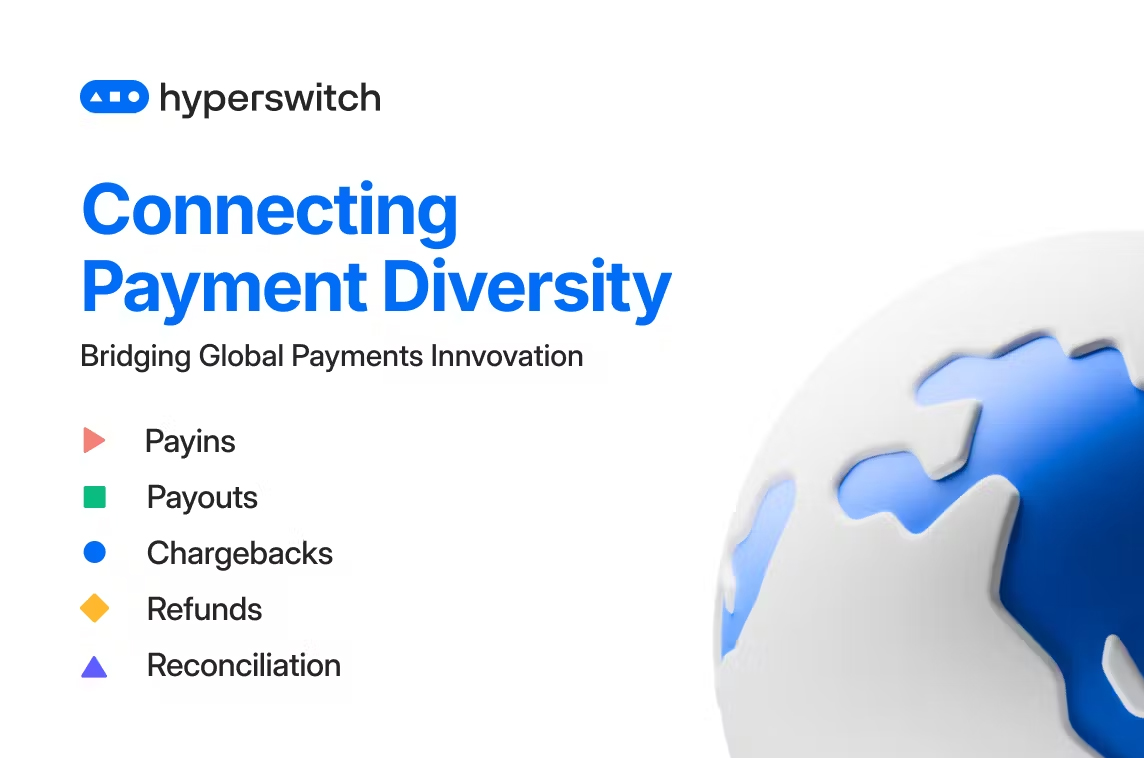 hyperswitch

Connecting Payment Diversity

Bridging Global Payments Innvovation

Payins
Payouts
Chargebacks
Refunds
Reconciliation